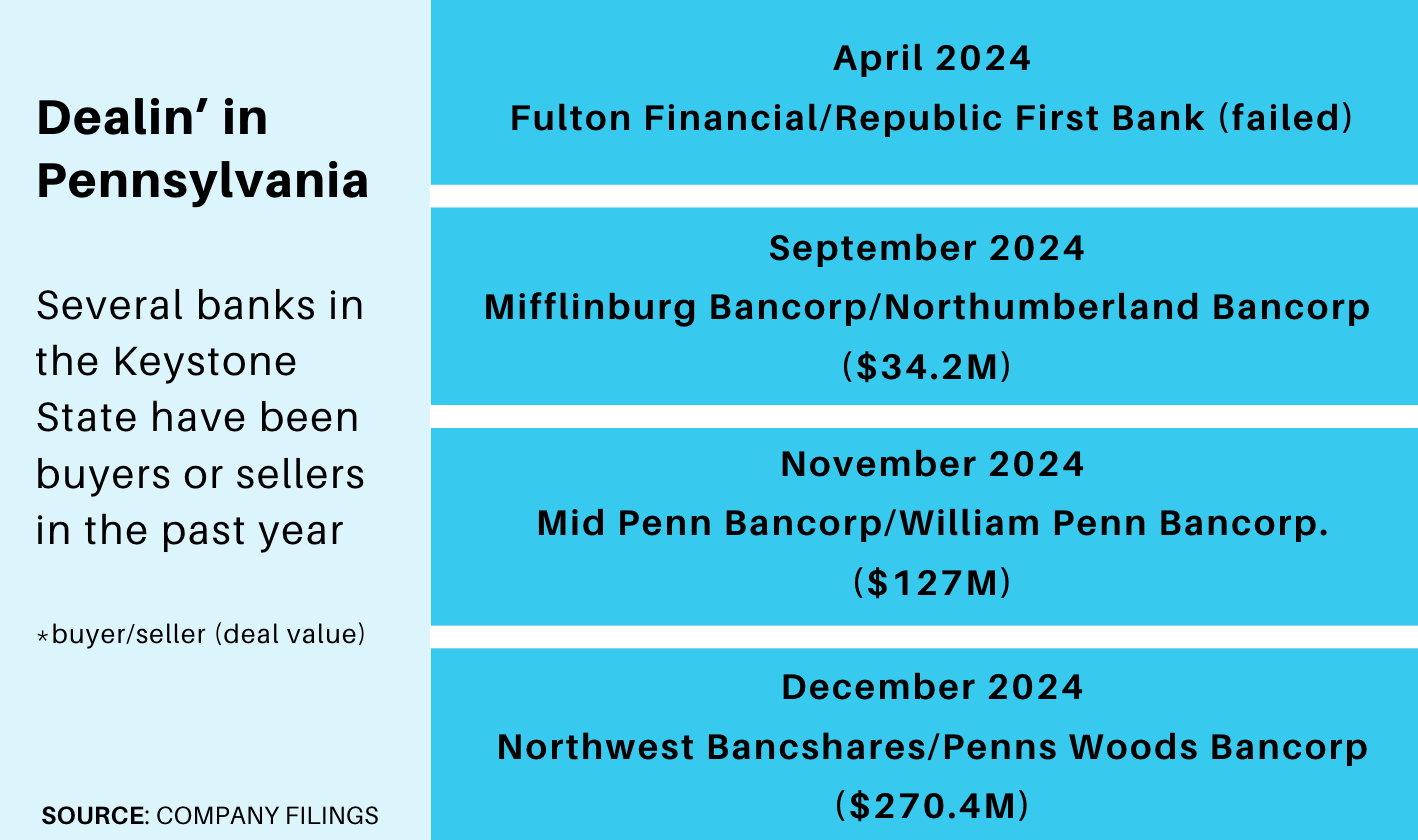 Dealin' in Pennsylvania

Several banks in the Keystone State have been buyers or sellers in the past year

*buyer/seller (deal value)

SOURCE: COMPANY FILINGS

April 2024
Fulton Financial/Republic First Bank (failed)

September 2024
Mifflinburg Bancorp/Northumberland Bancorp ($34.2M)

November 2024
Mid Penn Bancorp/William Penn Bancorp. ($127M)

December 2024
Northwest Bancshares/Penns Woods Bancorp ($270.4M)